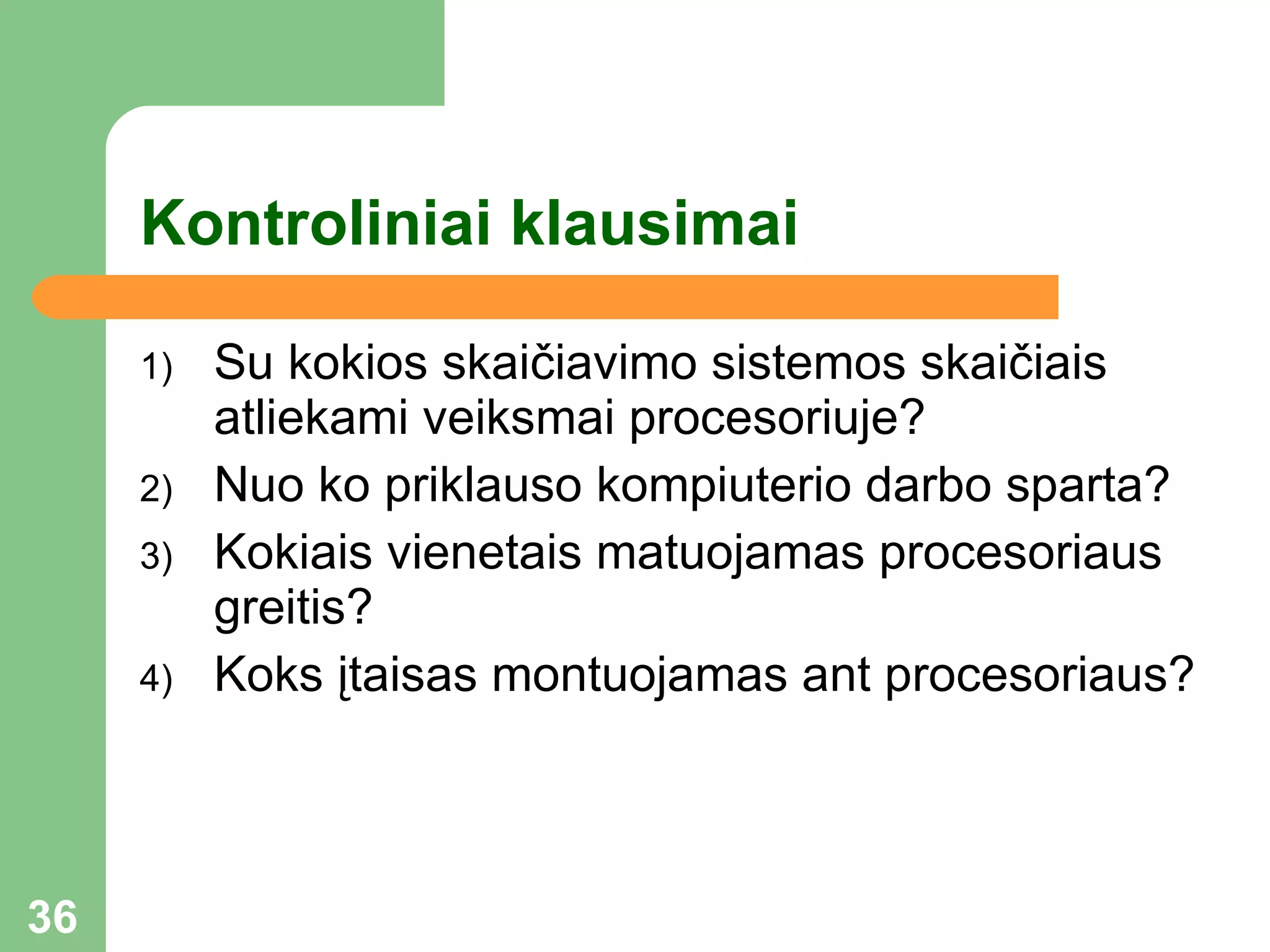 Kontroliniai klausimai

1) Su kokios skaičiavimo sistemos skaičiais atliekami veiksmai procesoriuje?
2) Nuo ko priklauso kompiuterio darbo sparta?
3) Kokiais vienetais matuojamas procesoriaus greitis?
4) Koks įtaisas montuojamas ant procesoriaus?

36